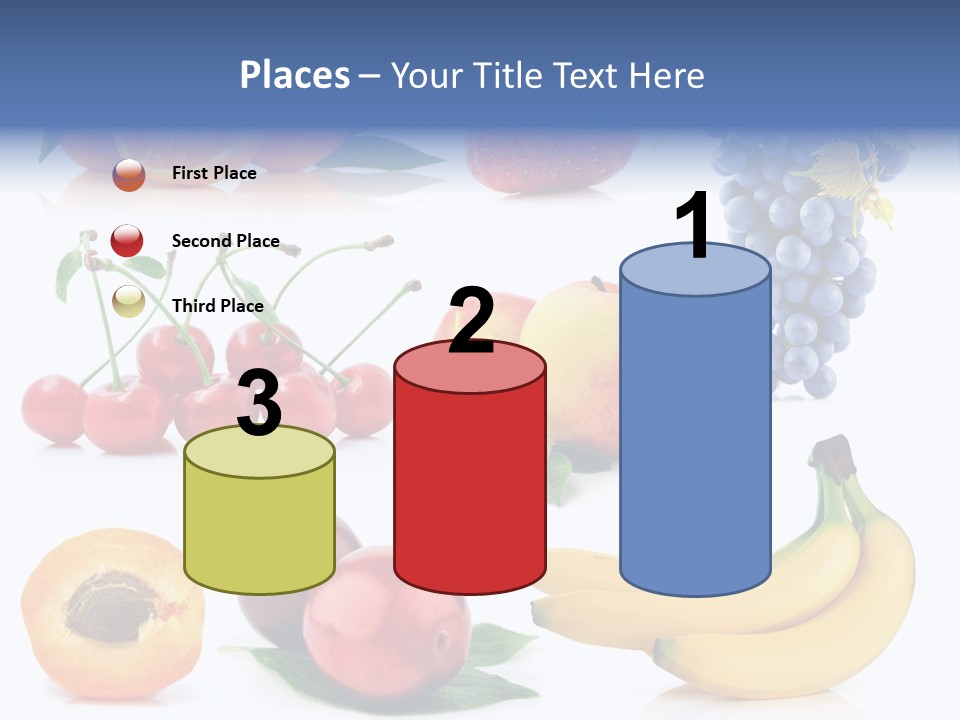 Places – Your Title Text Here

First Place

Second Place

Third Place

3

2

1